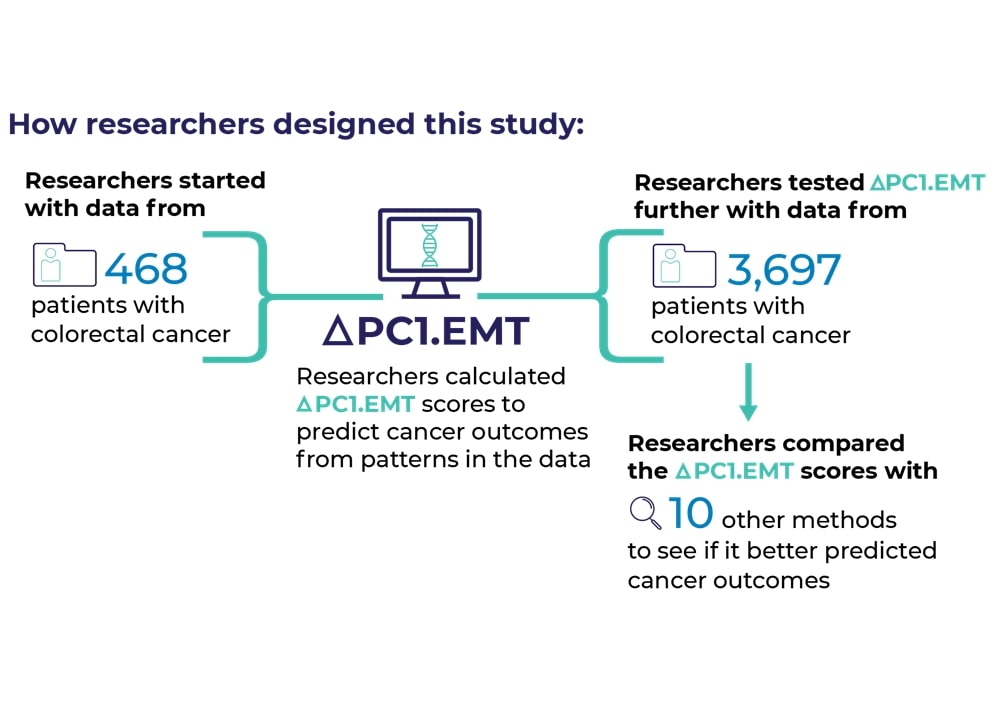 How researchers designed this study:

Researchers started with data from

468 patients with colorectal cancer

ΔPC1.EMT

Researchers calculated ΔPC1.EMT scores to predict cancer outcomes from patterns in the data

Researchers tested ΔPC1.EMT further with data from

3,697 patients with colorectal cancer

Researchers compared the ΔPC1.EMT scores with

10 other methods to see if it better predicted cancer outcomes